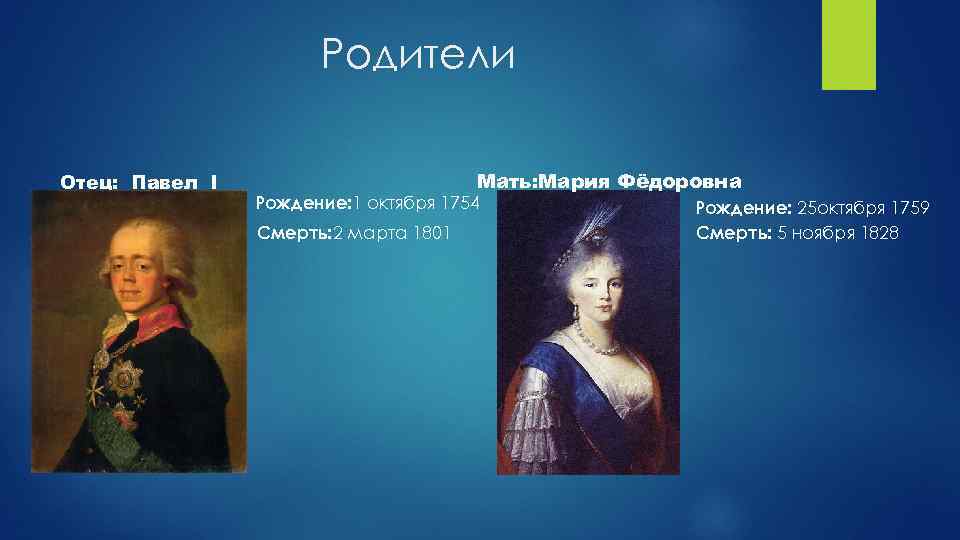 Родители

Отец: Павел I

Рождение:1 октября 1754

Смерть:2 марта 1801

Мать:Мария Фёдоровна

Рождение: 25октября 1759

Смерть: 5 ноября 1828